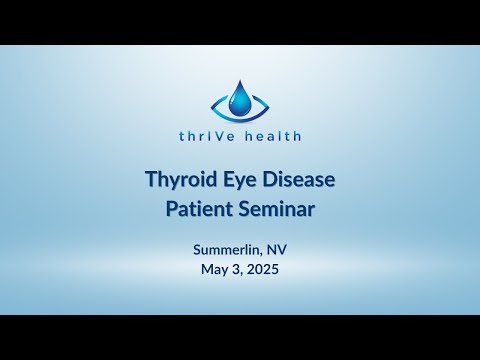 thrIVe health

Thyroid Eye Disease
Patient Seminar

Summerlin, NV
May 3, 2025